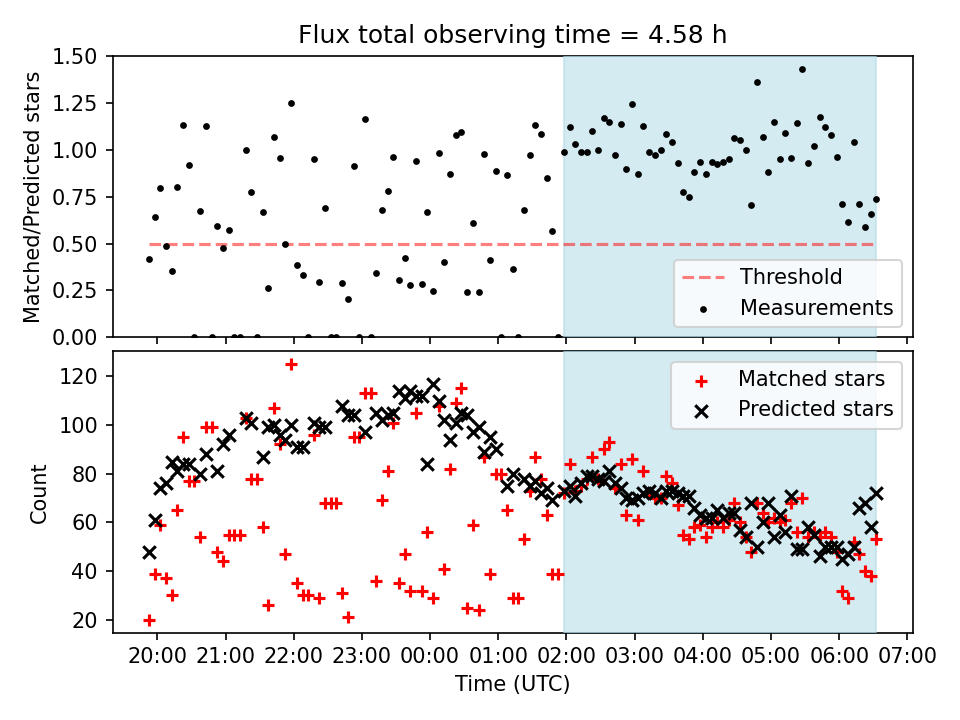 Flux total observing time = 4.58 h

Matched/Predicted stars

1.50
1.25
1.00
0.75
0.50
0.25
0.00

Threshold
Measurements

Count

120
100
80
60
40
20

Matched stars
Predicted stars

20:00 21:00 22:00 23:00 00:00 01:00 02:00 03:00 04:00 05:00 06:00 07:00

Time (UTC)